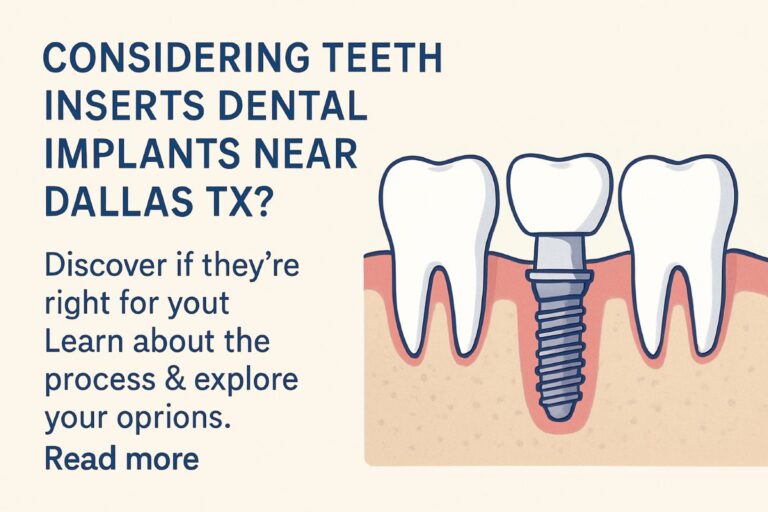 CONSIDERING TEETH INSERTS DENTAL IMPLANTS NEAR DALLAS TX?

Discover if they're right for yout Learn about the process & explore your oprions.

Read more